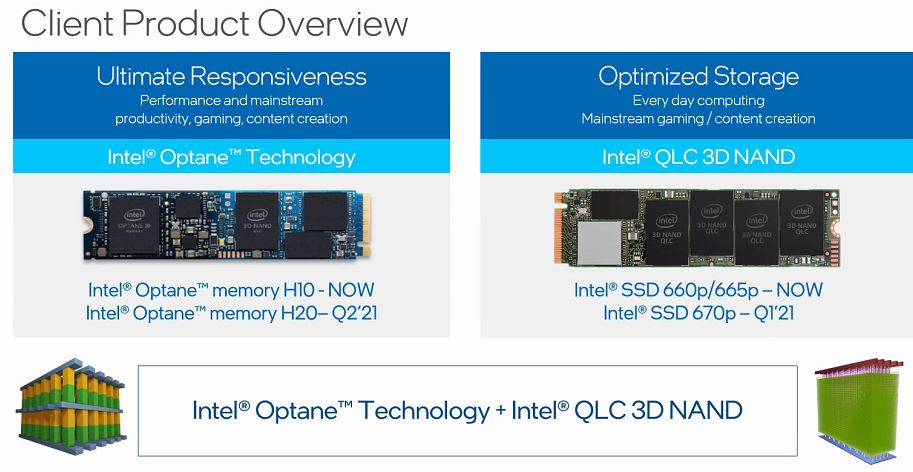 Client Product Overview

Ultimate Responsiveness
Performance and mainstream productivity, gaming, content creation

Intel® Optane™ Technology

intel OPTANE 3D

intel 3D NAND

Intel® Optane™ memory H10 - NOW
Intel® Optane™ memory H20– Q2'21

Optimized Storage
Every day computing
Mainstream gaming / content creation

Intel® QLC 3D NAND

intel 3D NAND QLC

intel 3D NAND QLC

intel 3D NAND QLC

intel 3D NAND QLC

Intel® SSD 660p/665p – NOW
Intel® SSD 670p – Q1'21

Intel® Optane™ Technology + Intel® QLC 3D NAND